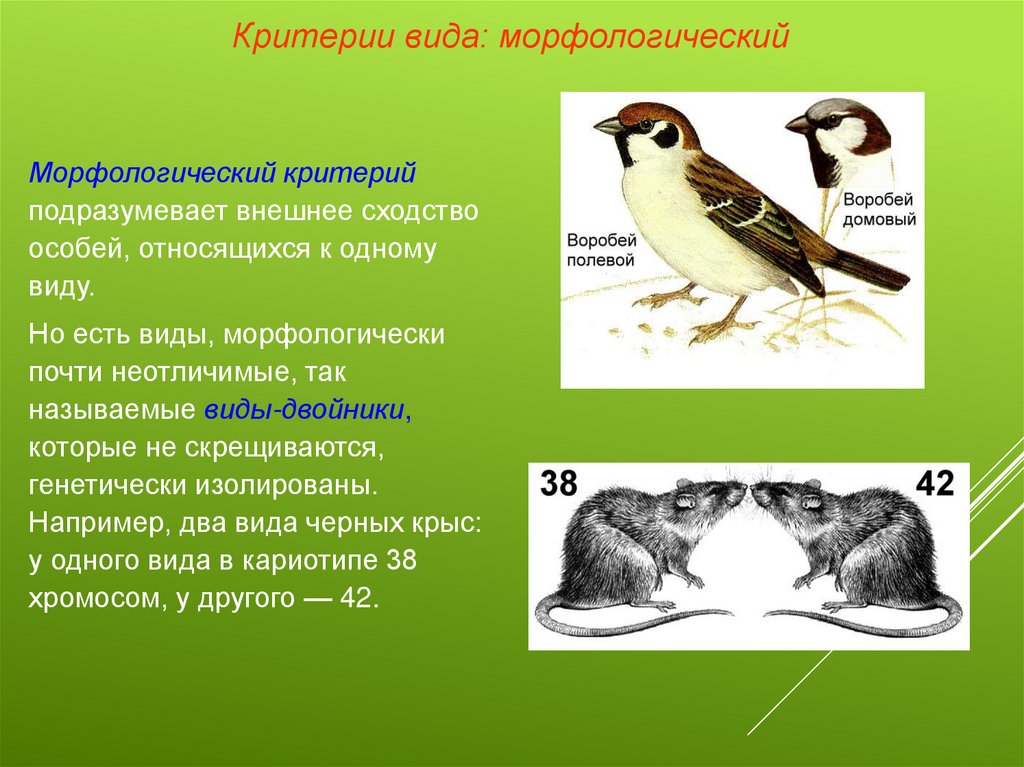 Критерии вида: морфологический

Морфологический критерий подразумевает внешнее сходство особей, относящихся к одному виду.

Но есть виды, морфологически почти неотличимые, так называемые виды-двойники, которые не скрещиваются, генетически изолированы. Например, два вида черных крыс: у одного вида в кариотипе 38 хромосом, у другого — 42.

Воробей полевой

Воробей домовый

38

42